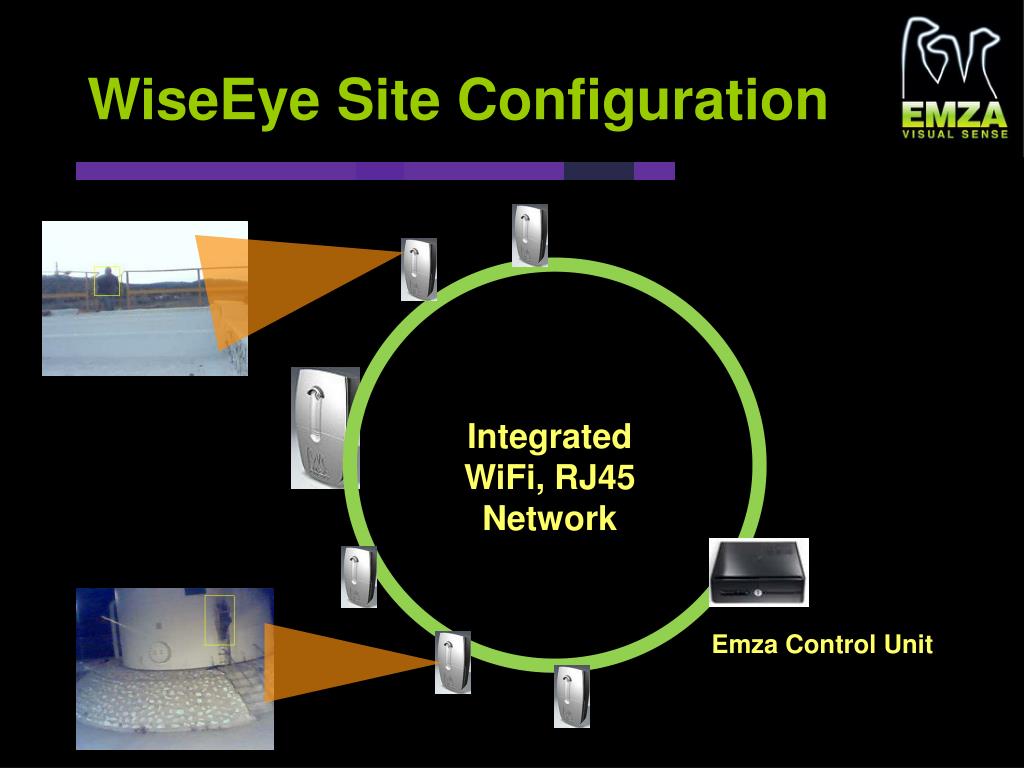 WiseEye Site Configuration

EMZA
VISUAL SENSE

Integrated
WiFi, RJ45
Network

Emza Control Unit